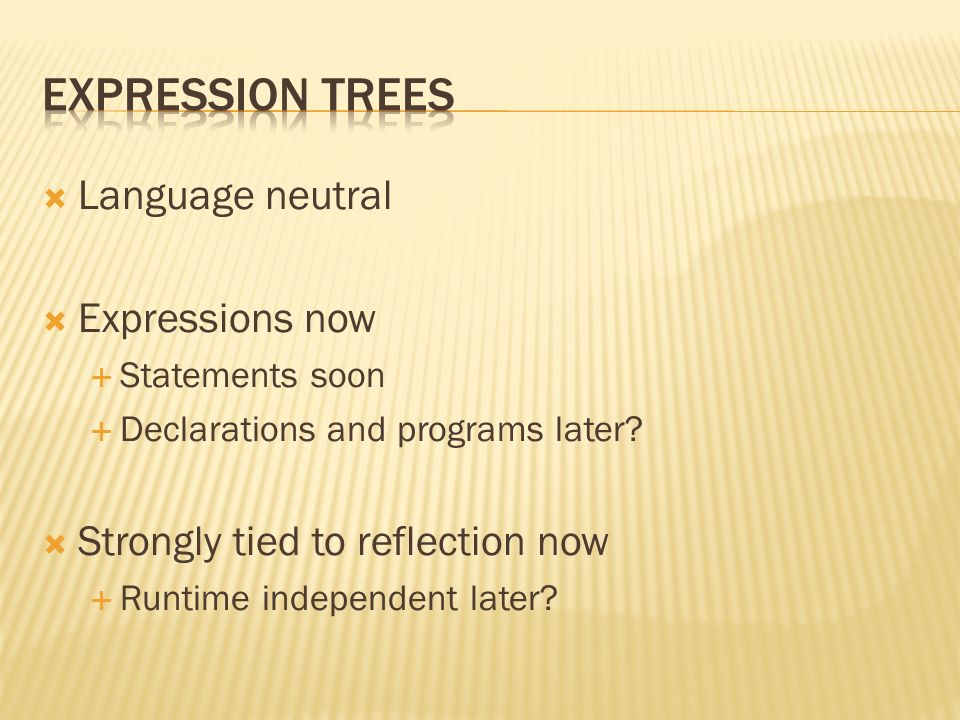 EXPRESSION TREES

Language neutral

Expressions now

Statements soon

Declarations and programs later?

Strongly tied to reflection now

Runtime independent later?